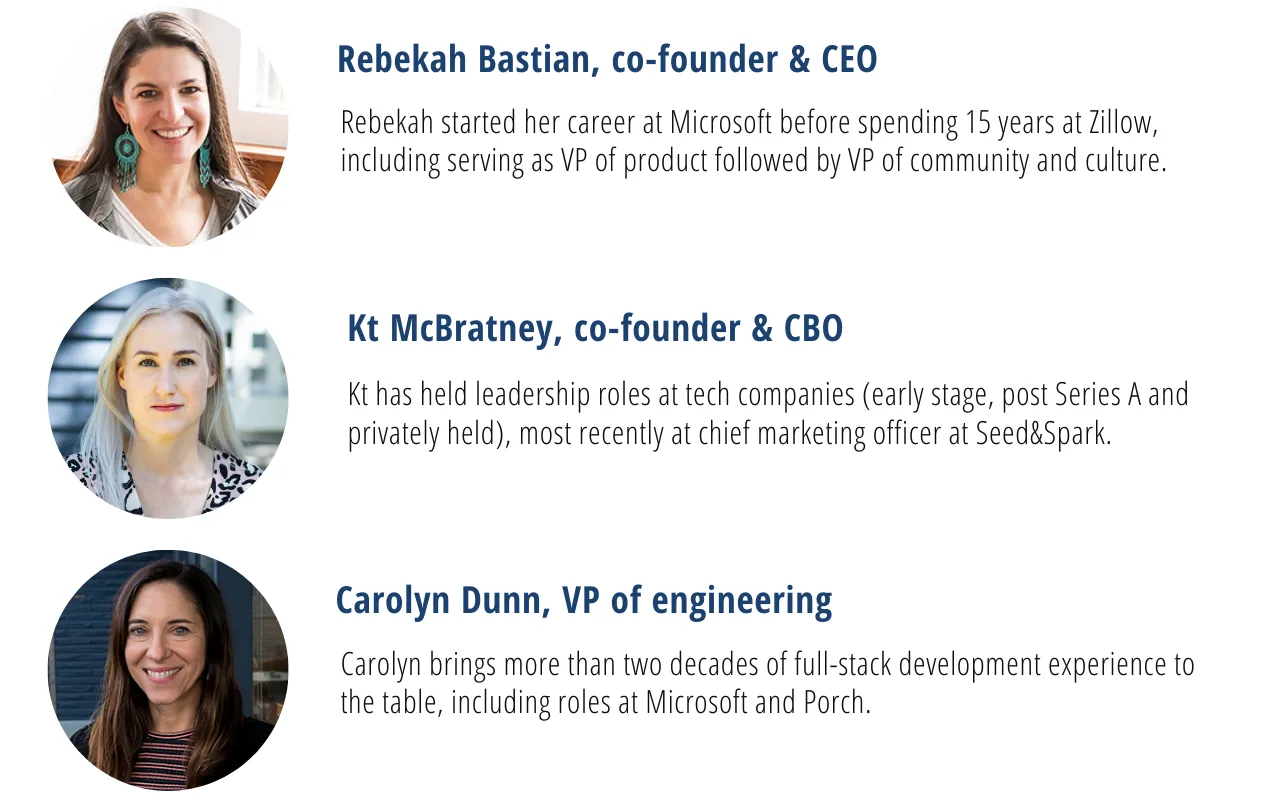 Rebekah Bastian, co-founder & CEO

Rebekah started her career at Microsoft before spending 15 years at Zillow, including serving as VP of product followed by VP of community and culture.

Kt McBratney, co-founder & CBO

Kt has held leadership roles at tech companies (early stage, post Series A and privately held), most recently at chief marketing officer at Seed&Spark.

Carolyn Dunn, VP of engineering

Carolyn brings more than two decades of full-stack development experience to the table, including roles at Microsoft and Porch.